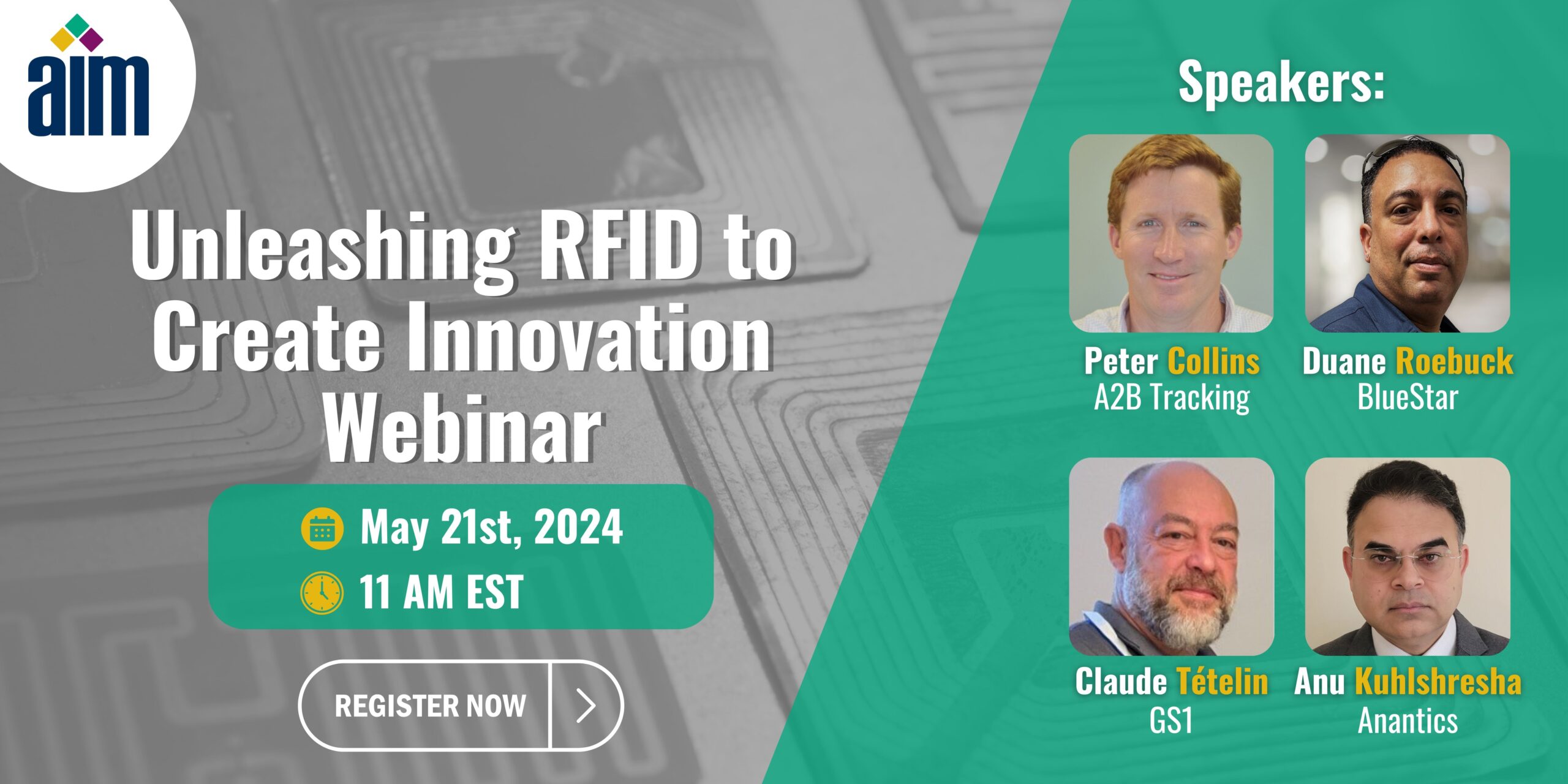 aim

Unleashing RFID to Create Innovation Webinar

May 21st, 2024
11 AM EST

REGISTER NOW

Speakers:

Peter Collins
A2B Tracking

Duane Roebuck
BlueStar

Claude Tételin
GS1

Anu Kuhlshresha
Anantics